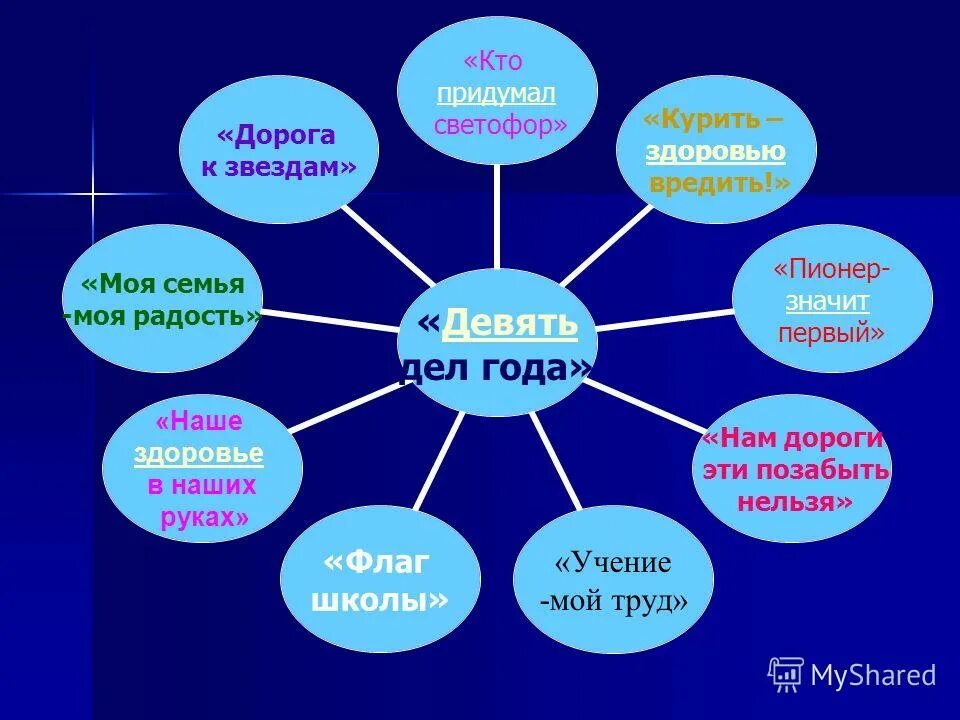 «Девять дел года»

«Кто придумал светофор»

«Курить – здоровью вредить!»

«Пионер- значит первый»

«Нам дороги эти позабыть нельзя»

«Учение -мой труд»

«Флаг школы»

«Наше здоровье в наших руках»

«Моя семья -моя радость»

«Дорога к звездам»

MyShared